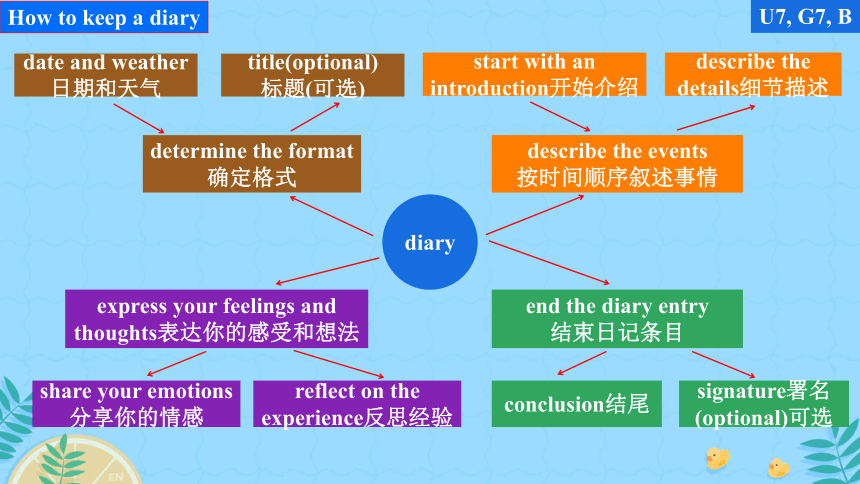 How to keep a diary

U7, G7, B

date and weather
日期和天气

title(optional)
标题(可选)

start with an introduction开始介绍

describe the details细节描述

determine the format
确定格式

describe the events
按时间顺序叙述事情

diary

express your feelings and thoughts表达你的感受和想法

end the diary entry
结束日记条目

share your emotions
分享你的情感

reflect on the experience反思经验

conclusion结尾

signature署名
(optional)可选

EN